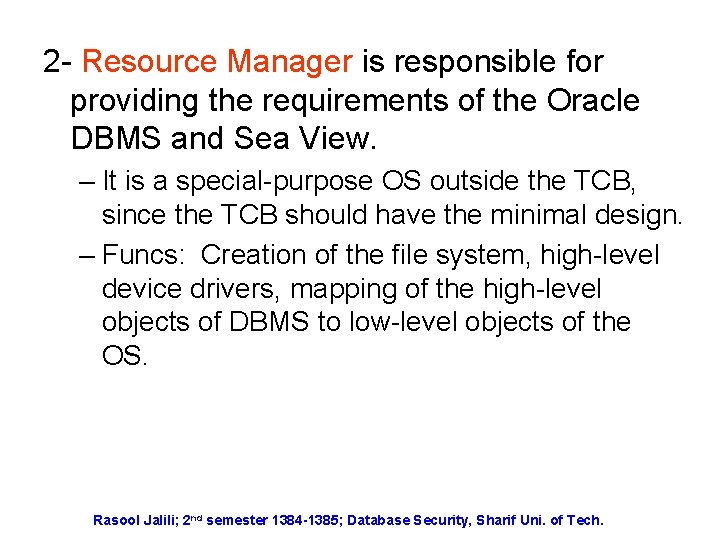 2- Resource Manager is responsible for providing the requirements of the Oracle DBMS and Sea View.

– It is a special-purpose OS outside the TCB, since the TCB should have the minimal design.

– Funcs: Creation of the file system, high-level device drivers, mapping of the high-level objects of DBMS to low-level objects of the OS.

Rasool Jalili; 2$^{nd}$ semester 1384-1385; Database Security, Sharif Uni. of Tech.